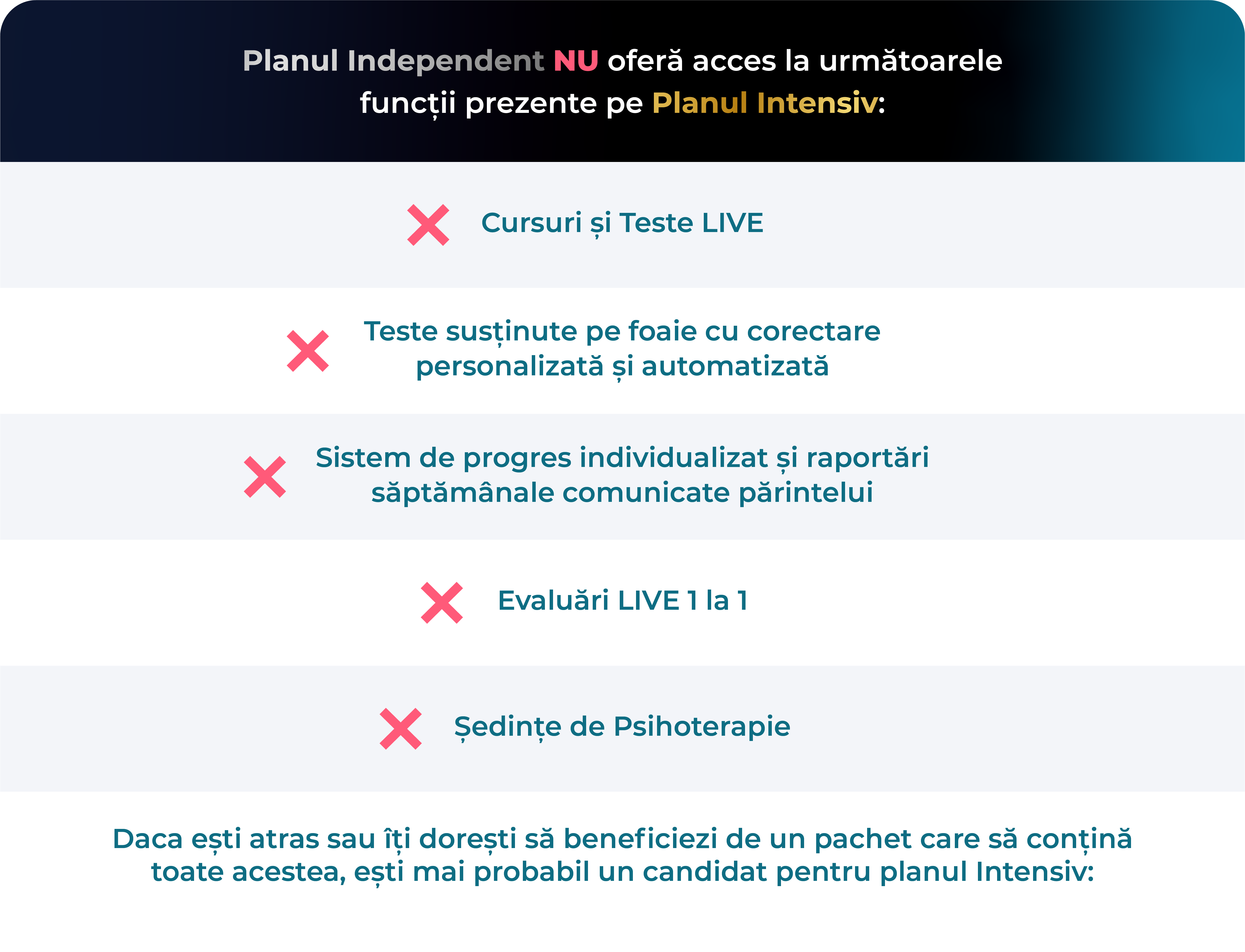 Planul Independent NU oferă acces la următoarele funcții prezente pe Planul Intensiv:

Cursuri și Teste LIVE

Teste susținute pe foaie cu corectare personalizată și automatizată

Sistem de progres individualizat și raportări săptămânale comunicate părintelui

Evaluări LIVE 1 la 1

Ședințe de Psihoterapie

Daca ești atras sau îți dorești să beneficiezi de un pachet care să conțină toate acestea, ești mai probabil un candidat pentru planul Intensiv: